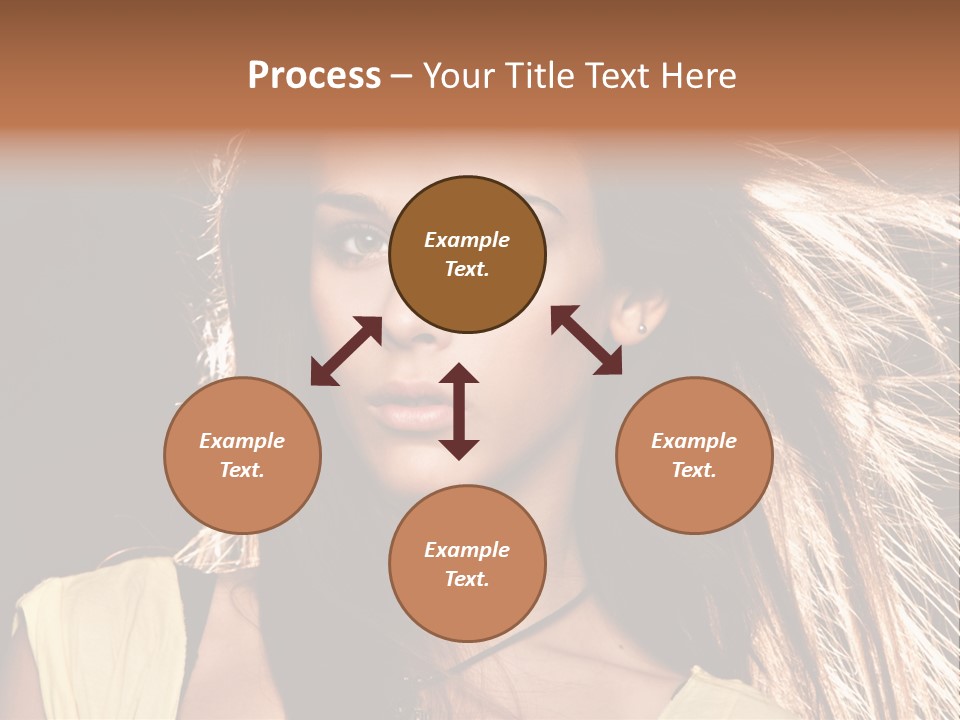 Process – Your Title Text Here

Example Text.

Example Text.

Example Text.

Example Text.